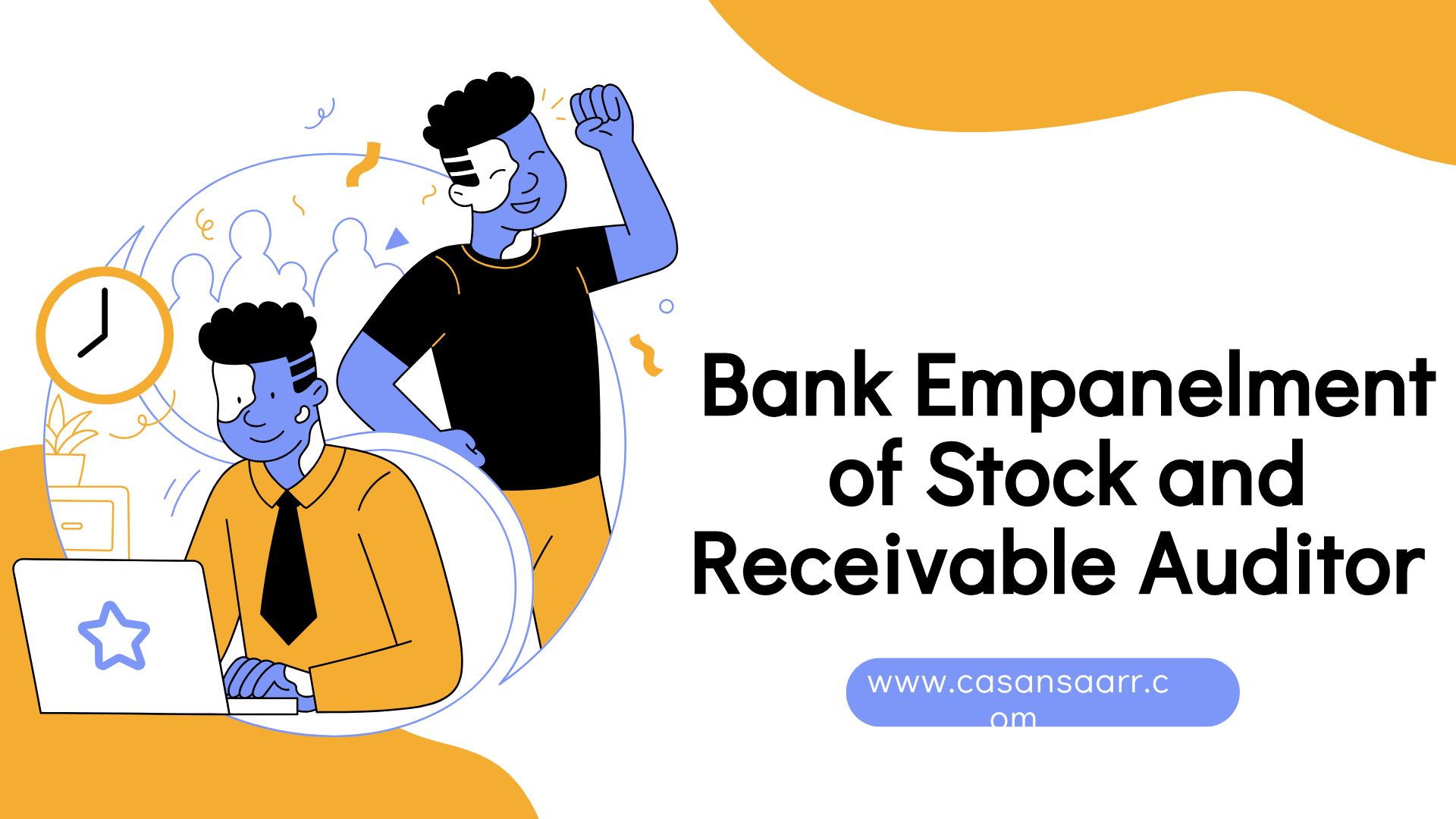 Bank Empanelment of Stock and Receivable Auditor

www.casansaarr.com